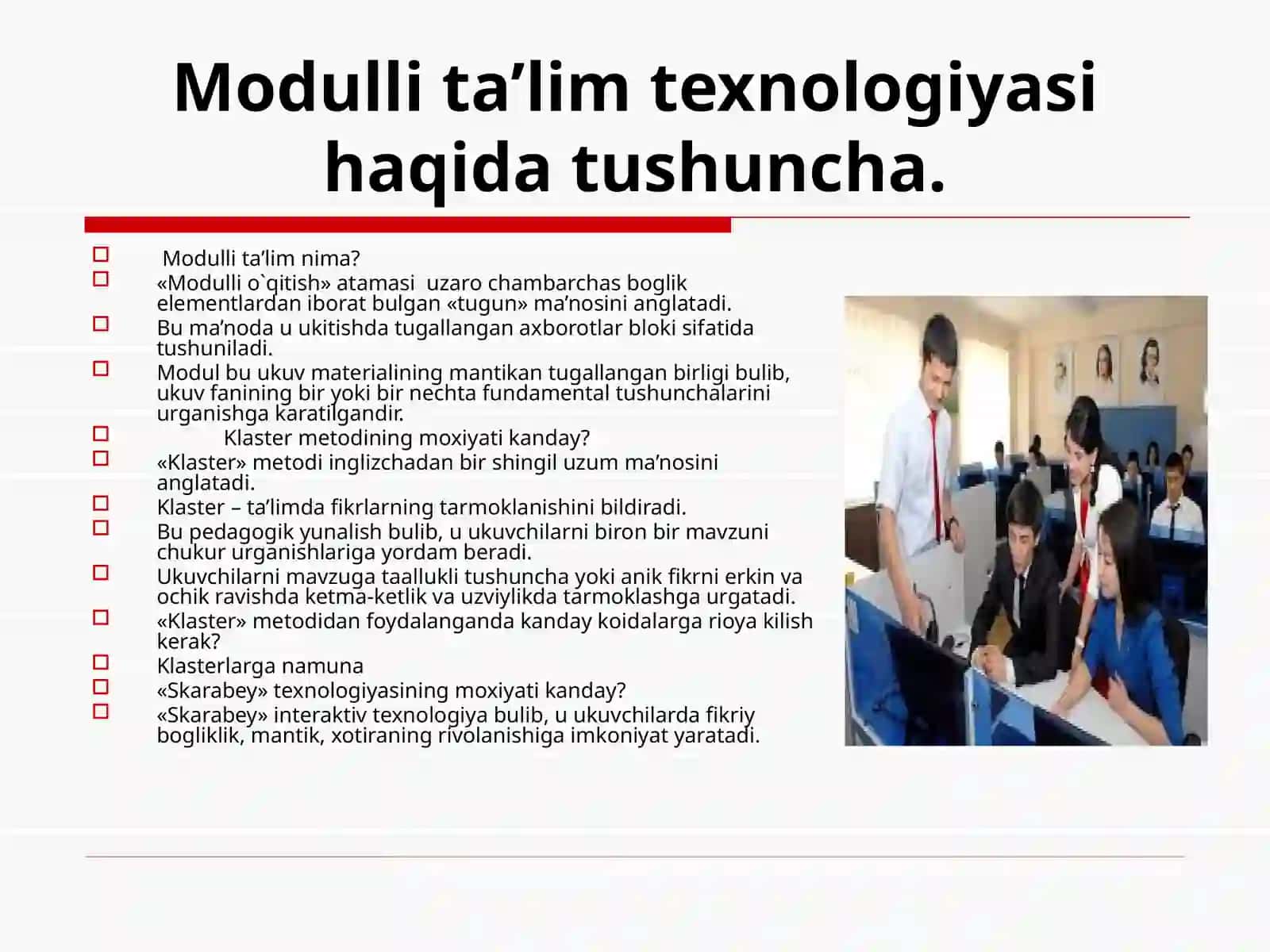 Modulli ta’lim texnologiyasi haqida tushuncha.

Modulli ta’lim nima?

«Modulli o`qitish» atamasi uzaro chambarchas boglik elementlardan iborat bulgan «tugun» ma’nosini anglatadi.

Bu ma’noda u ukitishda tugallangan axborotlar bloki sifatida tushuniladi.

Modul bu ukuv materialining mantikan tugallangan birligi bulib, ukuv fanining bir yoki bir nechta fundamental tushunchalarini urganishga karatilgandir.

Klaster metodining moxiyati kanday?

«Klaster» metodi inglizchadan bir shingil uzum ma’nosini anglatadi.

Klaster – ta’limda fikrlarning tarmoklanishini bildiradi.

Bu pedagogik yunalish bulib, u ukuvchilarni biron bir mavzuni chukur urganishlariga yordam beradi.

Ukuvchilarni mavzuga taallukli tushuncha yoki anik fikrni erkin va ochik ravishda ketma-ketlik va uzviylikda tarmoklashga urgatadi.

«Klaster» metodidan foydalanganda kanday koidalarga rioya kilish kerak?

Klasterlarga namuna

«Skarabey» texnologiyasining moxiyati kanday?

«Skarabey» interaktiv texnologiya bulib, u ukuvchilarda fikriy bogliklik, mantik, xotiraning rivolanishiga imkoniyat yaratadi.